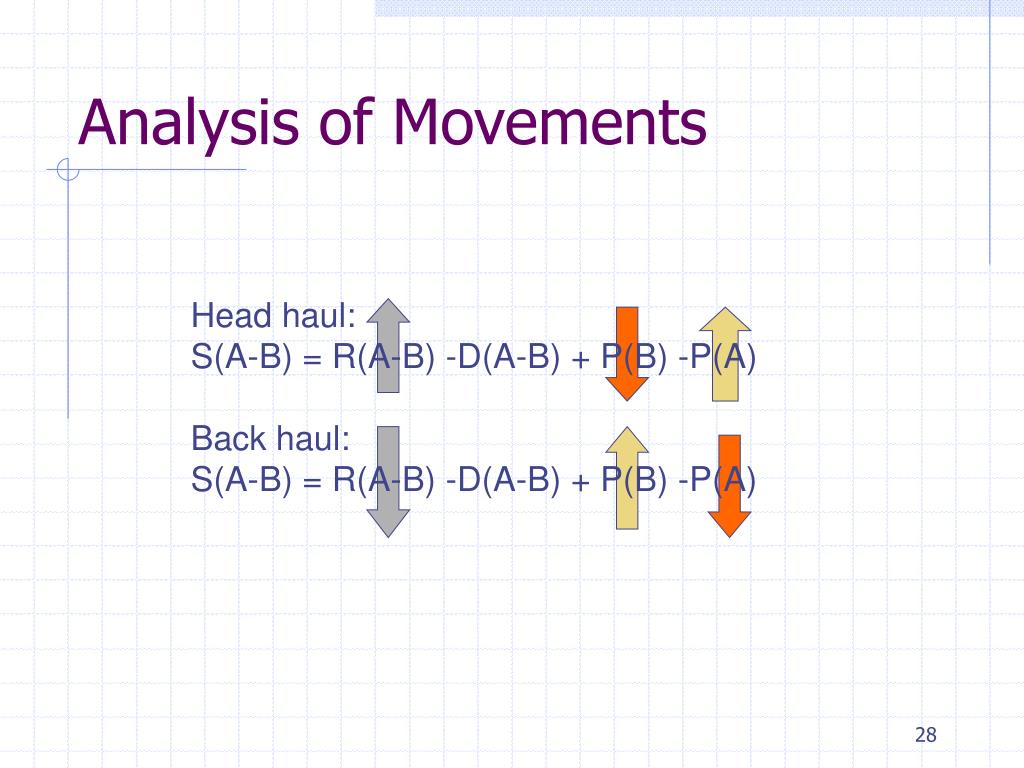 Analysis of Movements

Head haul:
S(A-B) = R(A-B) -D(A-B) + P(B) -P(A)

Back haul:
S(A-B) = R(A-B) -D(A-B) + P(B) -P(A)

28